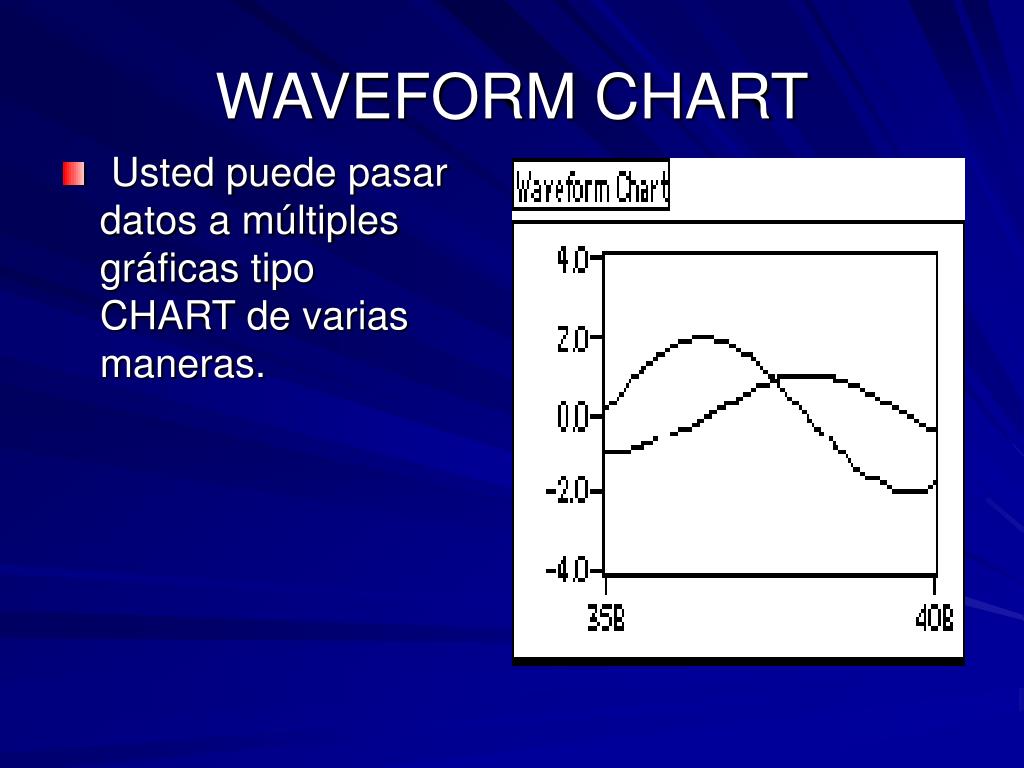 WAVEFORM CHART

Usted puede pasar datos a múltiples gráficas tipo CHART de varias maneras.

Waveform Chart

4.0
2.0
0.0
-2.0
-4.0
358
408